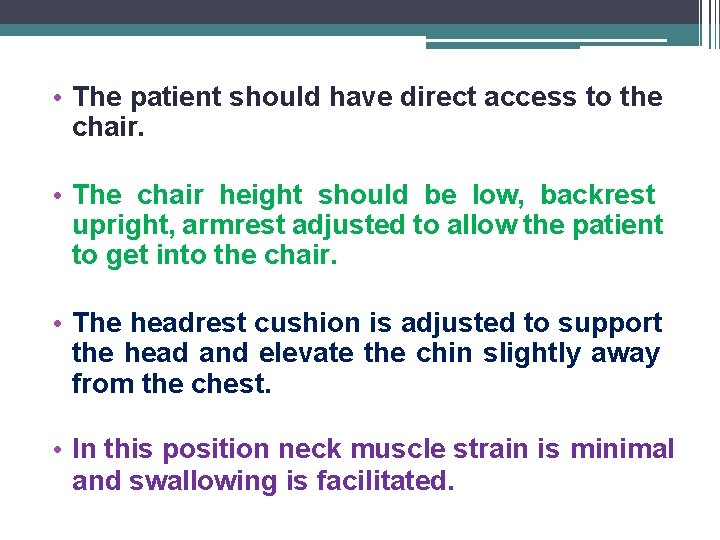 • The patient should have direct access to the chair.

• The chair height should be low, backrest upright, armrest adjusted to allow the patient to get into the chair.

• The headrest cushion is adjusted to support the head and elevate the chin slightly away from the chest.

• In this position neck muscle strain is minimal and swallowing is facilitated.